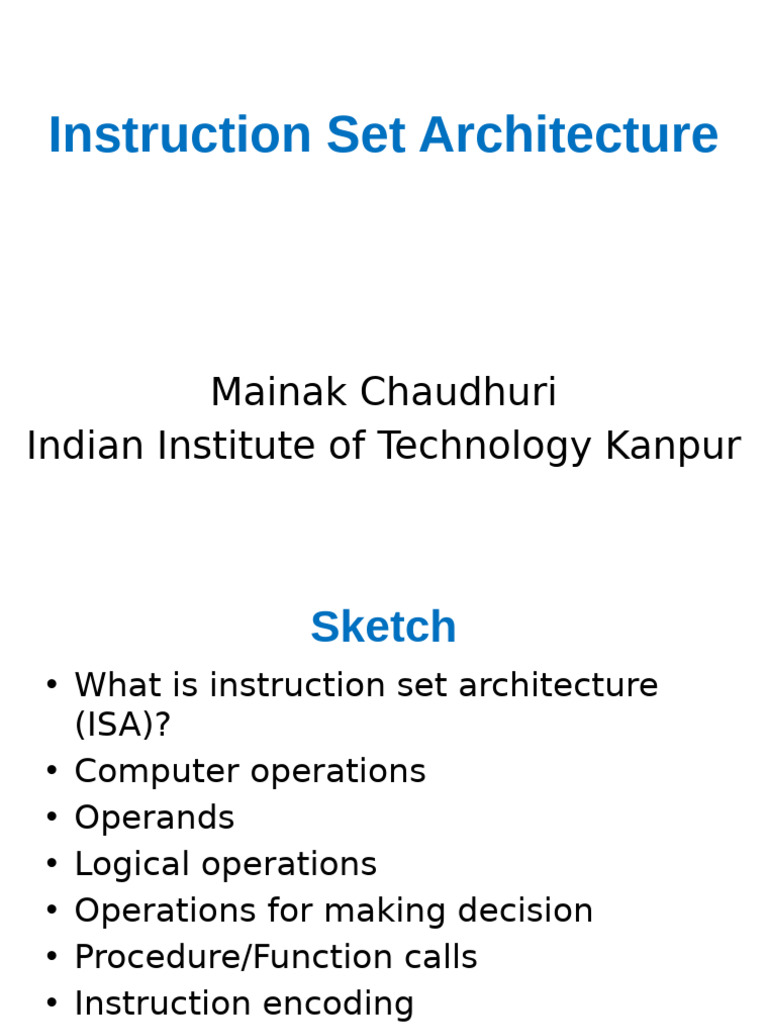 Instruction Set Architecture

Mainak Chaudhuri
Indian Institute of Technology Kanpur

Sketch

• What is instruction set architecture (ISA)?
• Computer operations
• Operands
• Logical operations
• Operations for making decision
• Procedure/Function calls
• Instruction encoding